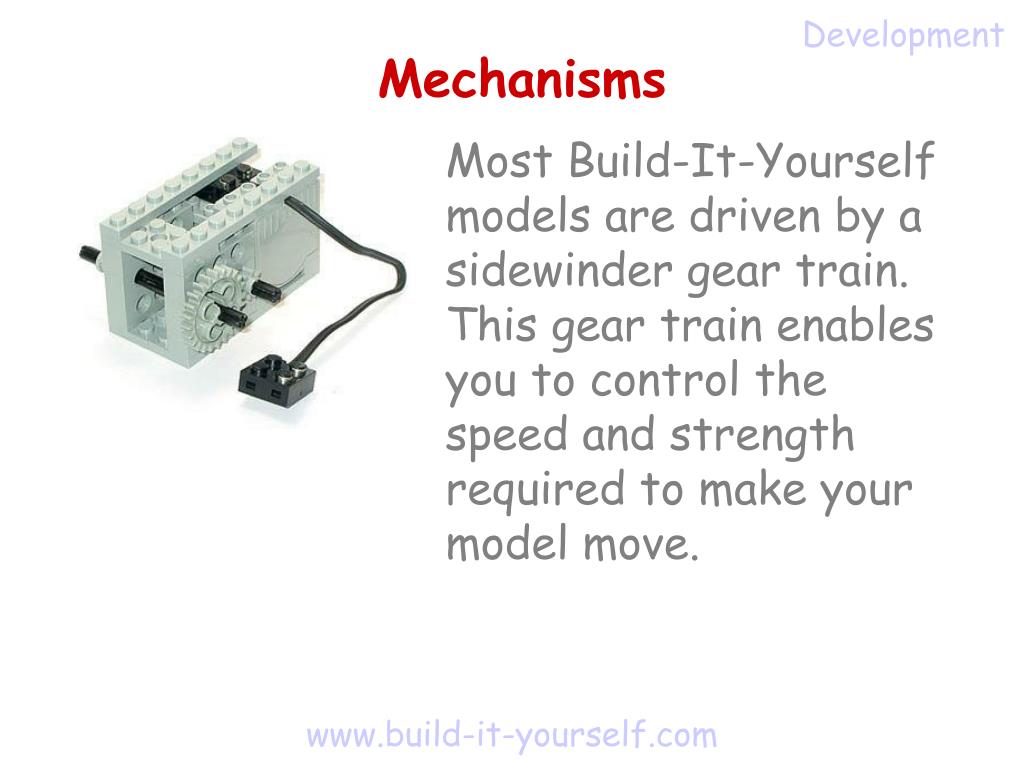 Development

Mechanisms

Most Build-It-Yourself models are driven by a sidewinder gear train. This gear train enables you to control the speed and strength required to make your model move.

www.build-it-yourself.com